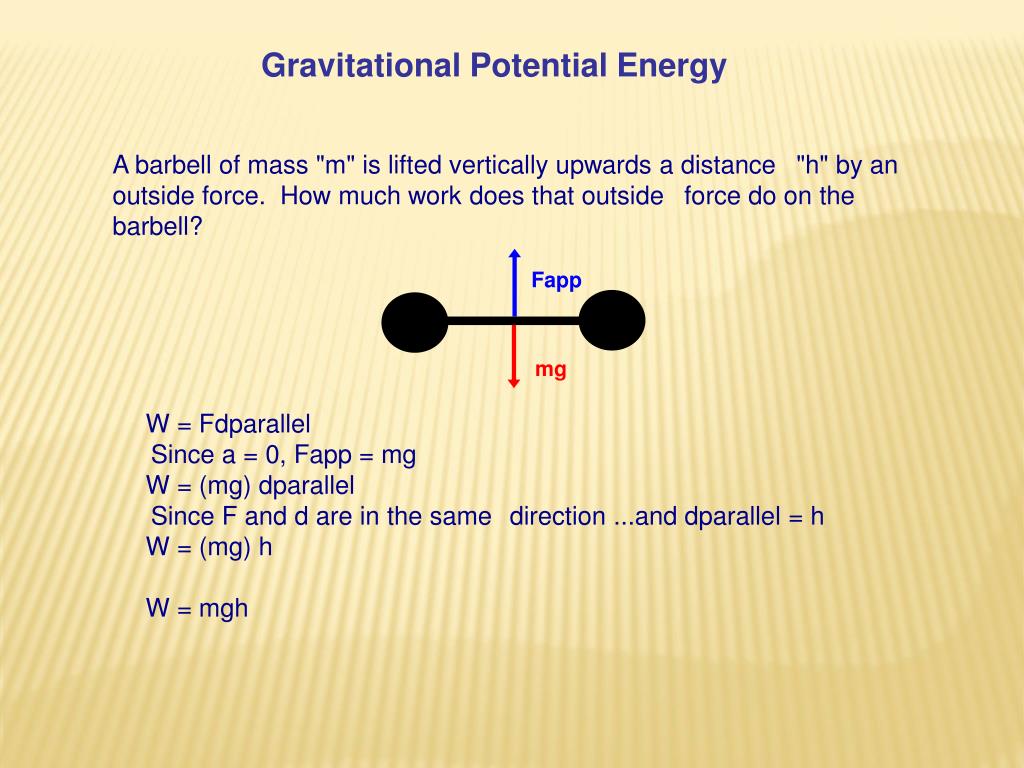 Gravitational Potential Energy

A barbell of mass "m" is lifted vertically upwards a distance "h" by an outside force. How much work does that outside force do on the barbell?

Fapp

mg

W = Fdparallel
Since a = 0, Fapp = mg
W = (mg) dparallel
Since F and d are in the same direction ...and dparallel = h
W = (mg) h

W = mgh